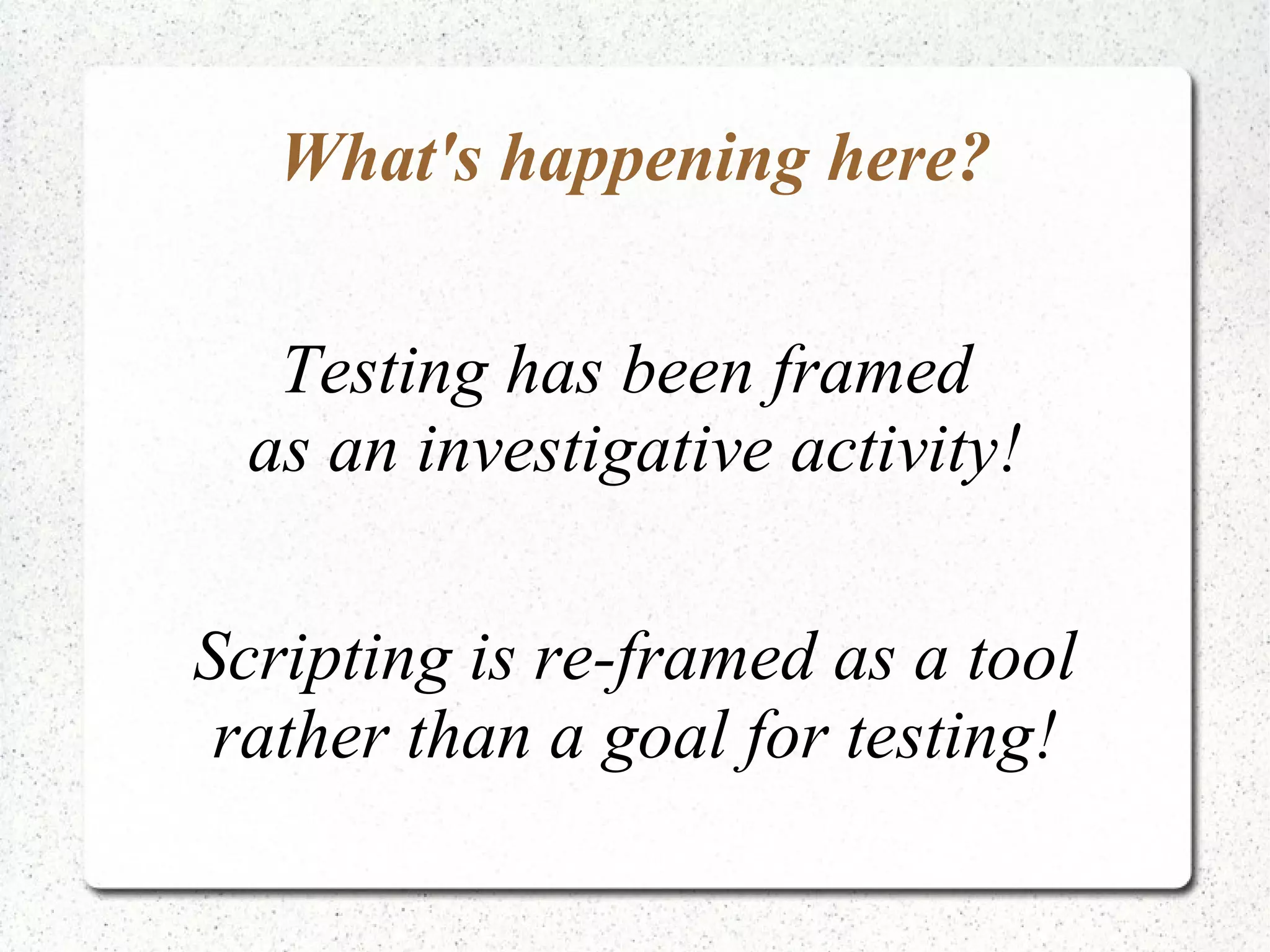 What's happening here?

Testing has been framed as an investigative activity!

Scripting is re-framed as a tool rather than a goal for testing!